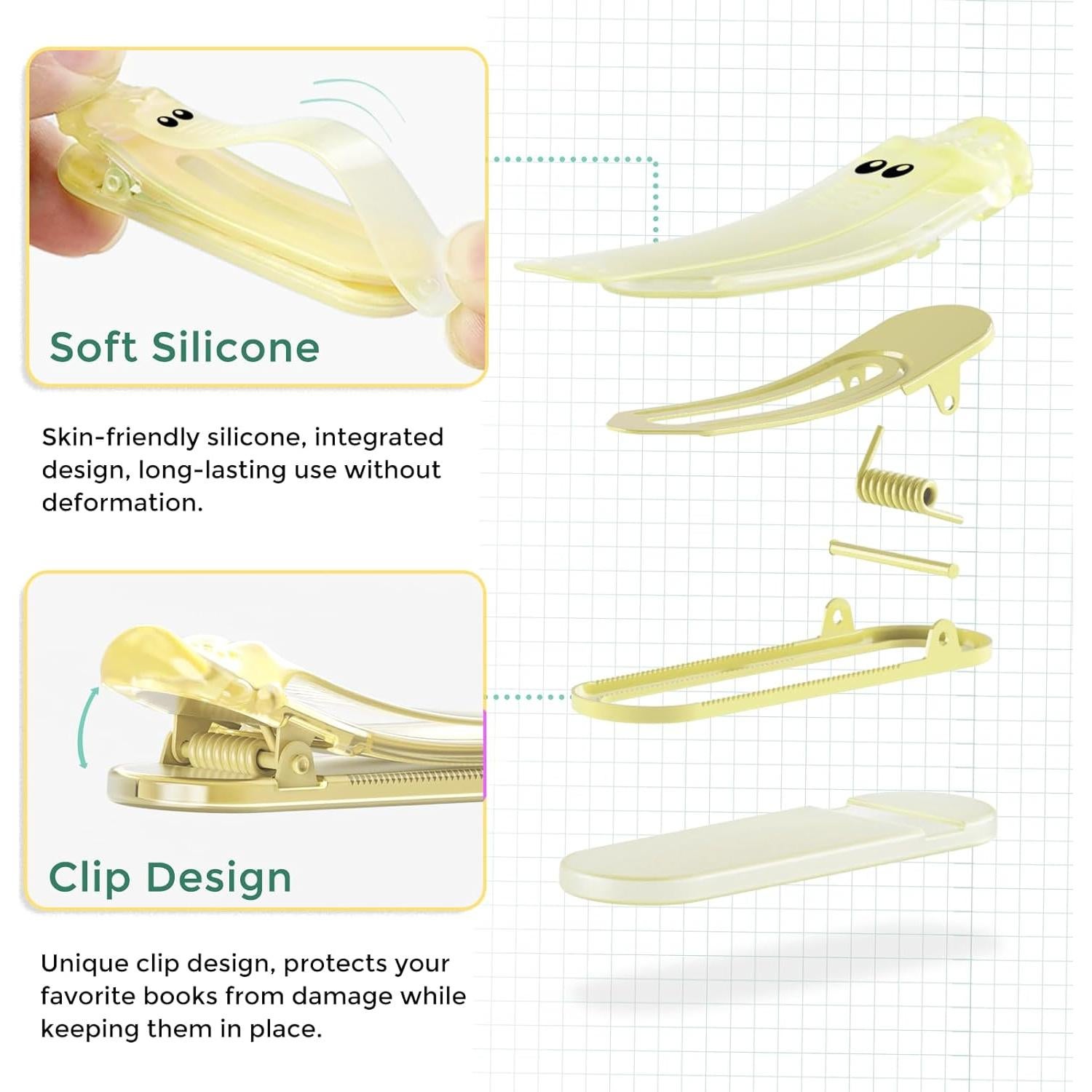 Soft Silicone

Skin-friendly silicone, integrated design, long-lasting use without deformation.

Clip Design

Unique clip design, protects your favorite books from damage while keeping them in place.